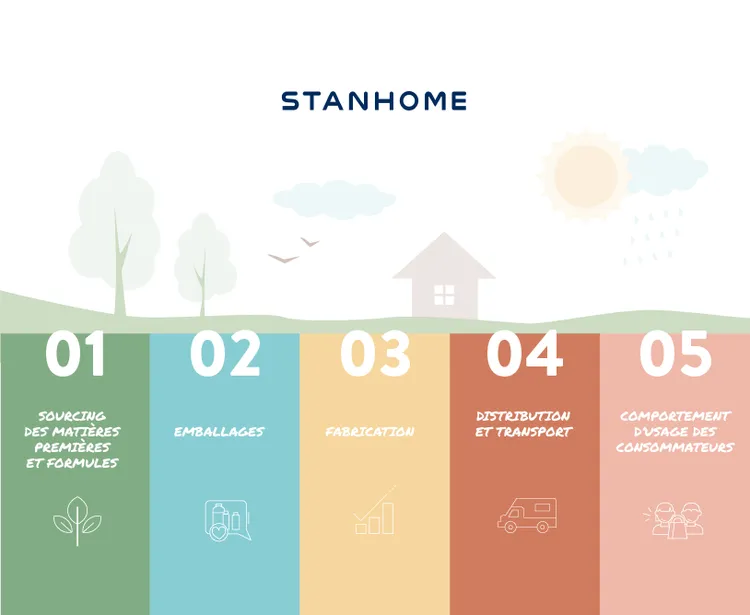 STANHOME

01

SOURCING DES MATIÈRES PREMIÈRES ET FORMULES

02

EMBALLAGES

03

FABRICATION

04

DISTRIBUTION ET TRANSPORT

05

COMPORTEMENT D'USAGE DES CONSOMMATEURS